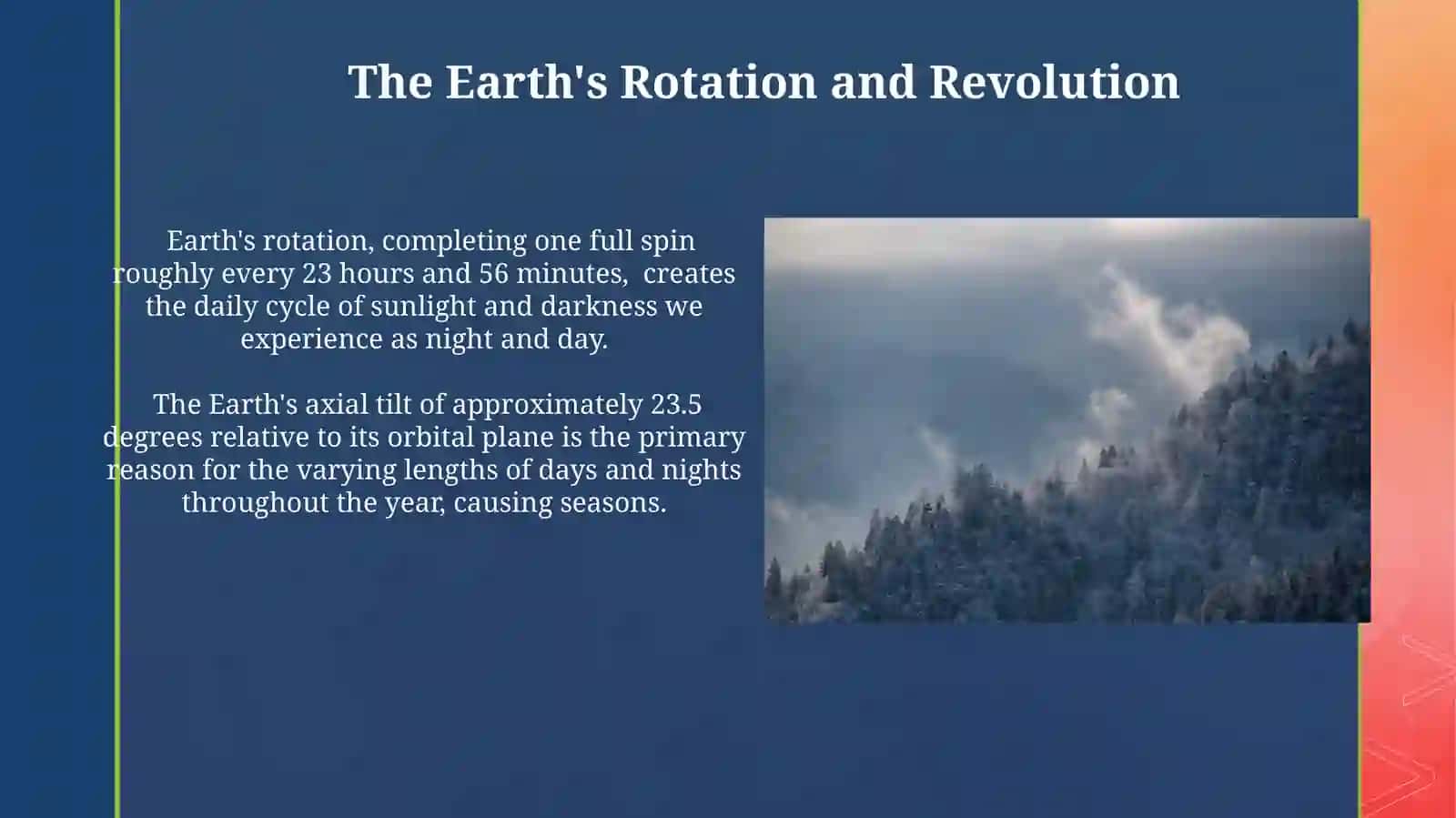 The Earth's Rotation and Revolution

Earth's rotation, completing one full spin roughly every 23 hours and 56 minutes, creates the daily cycle of sunlight and darkness we experience as night and day.

The Earth's axial tilt of approximately 23.5 degrees relative to its orbital plane is the primary reason for the varying lengths of days and nights throughout the year, causing seasons.